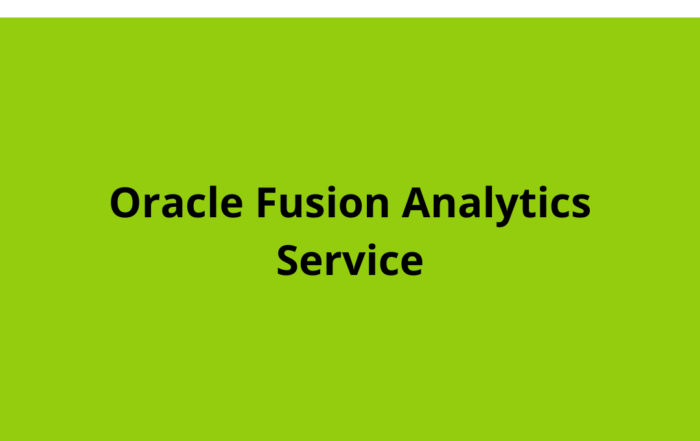 Oracle Fusion Analytics Service